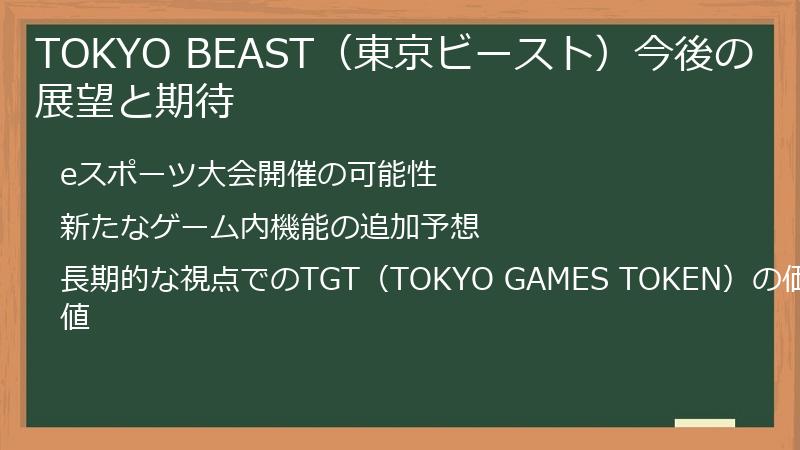 TOKYO BEAST（東京ビースト）今後の展望と期待

eスポーツ大会開催の可能性

新たなゲーム内機能の追加予想

長期的な視点でのTGT（TOKYO GAMES TOKEN）の価値